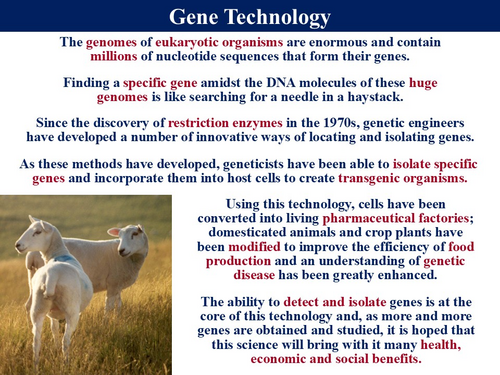 Gene Technology

The genomes of eukaryotic organisms are enormous and contain millions of nucleotide sequences that form their genes.

Finding a specific gene amidst the DNA molecules of these huge genomes is like searching for a needle in a haystack.

Since the discovery of restriction enzymes in the 1970s, genetic engineers have developed a number of innovative ways of locating and isolating genes.

As these methods have developed, geneticists have been able to isolate specific genes and incorporate them into host cells to create transgenic organisms.

Using this technology, cells have been converted into living pharmaceutical factories; domesticated animals and crop plants have been modified to improve the efficiency of food production and an understanding of genetic disease has been greatly enhanced.

The ability to detect and isolate genes is at the core of this technology and, as more and more genes are obtained and studied, it is hoped that this science will bring with it many health, economic and social benefits.